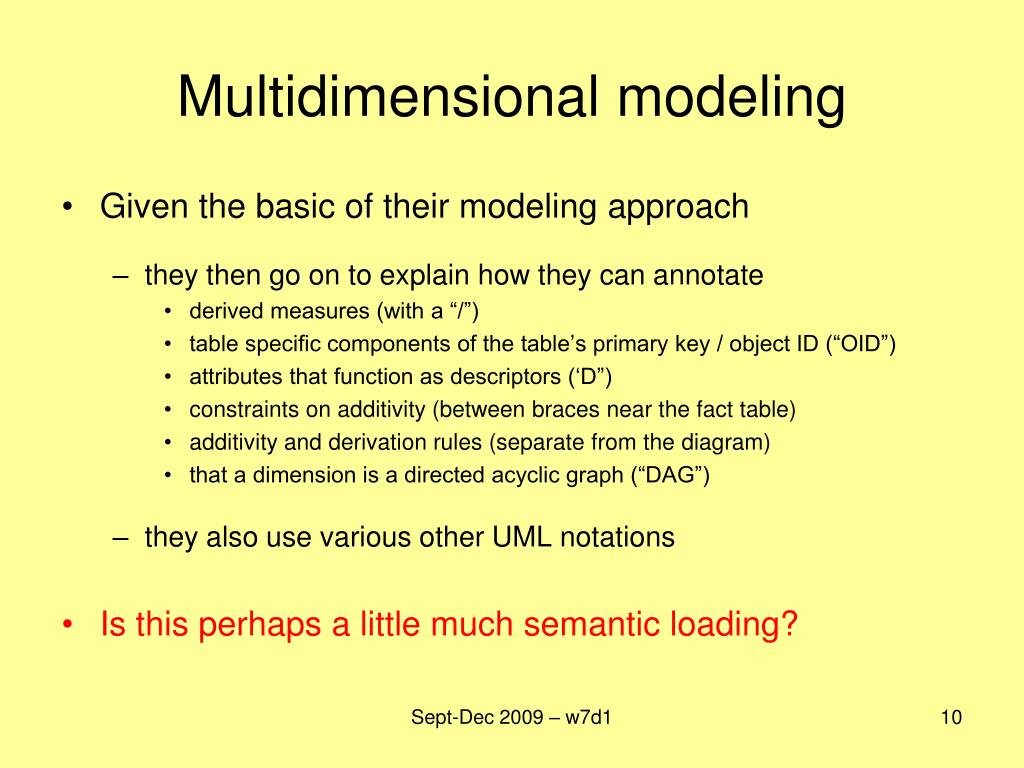 Multidimensional modeling

• Given the basic of their modeling approach

– they then go on to explain how they can annotate

• derived measures (with a “/”)
• table specific components of the table’s primary key / object ID (“OID”)
• attributes that function as descriptors (‘D”)
• constraints on additivity (between braces near the fact table)
• additivity and derivation rules (separate from the diagram)
• that a dimension is a directed acyclic graph (“DAG”)

– they also use various other UML notations

• Is this perhaps a little much semantic loading?

Sept-Dec 2009 – w7d1

10